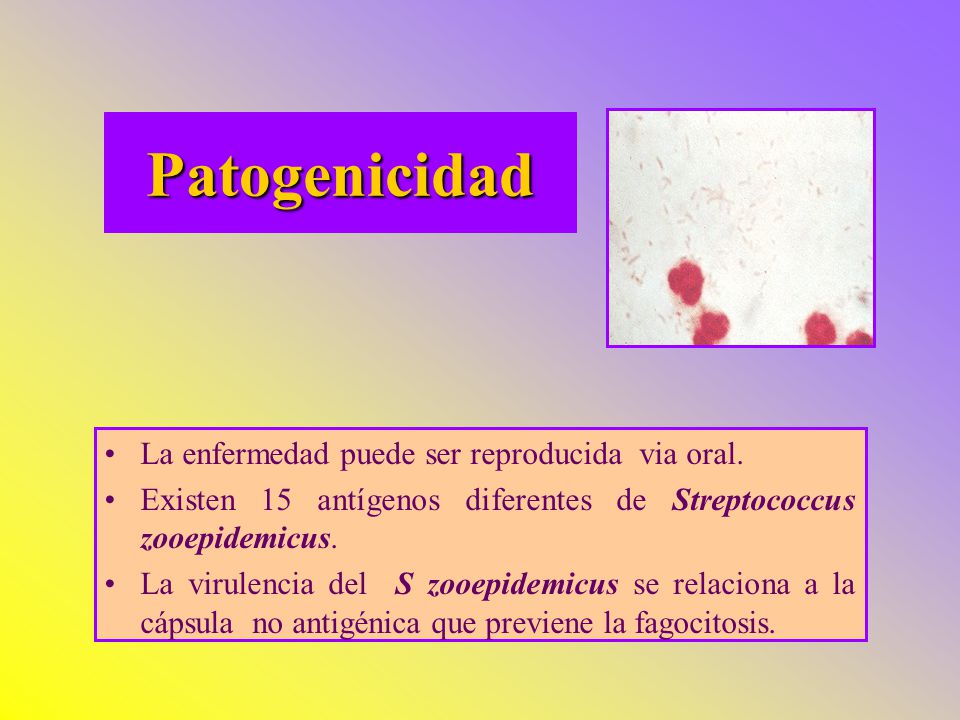 Patogenicidad

• La enfermedad puede ser reproducida via oral.
• Existen 15 antígenos diferentes de Streptococcus zooepidemicus.
• La virulencia del S zooepidemicus se relaciona a la cápsula no antigénica que previene la fagocitosis.